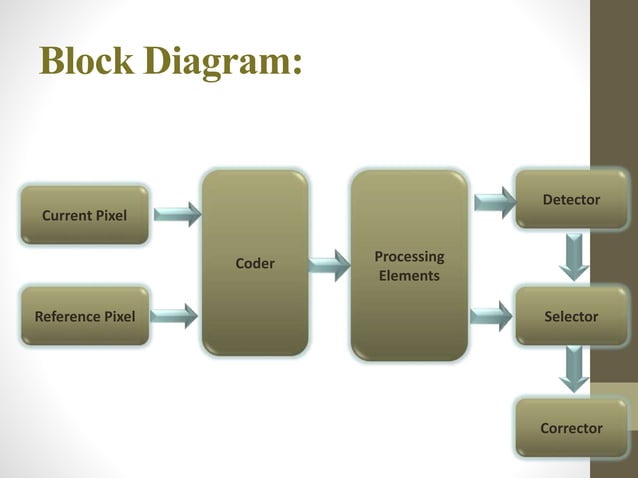 Block Diagram:

Current Pixel

Reference Pixel

Coder

Processing Elements

Detector

Selector

Corrector